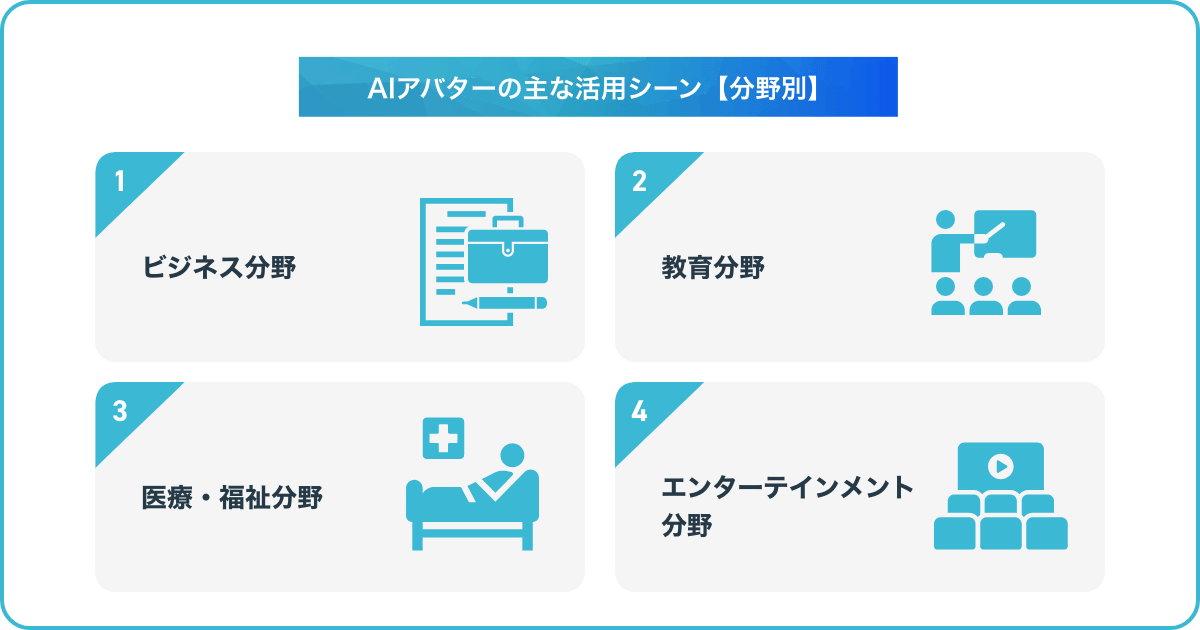 AIアバターの主な活用シーン【分野別】

1

ビジネス分野

2

教育分野

3

医療・福祉分野

4

エンターテインメント分野